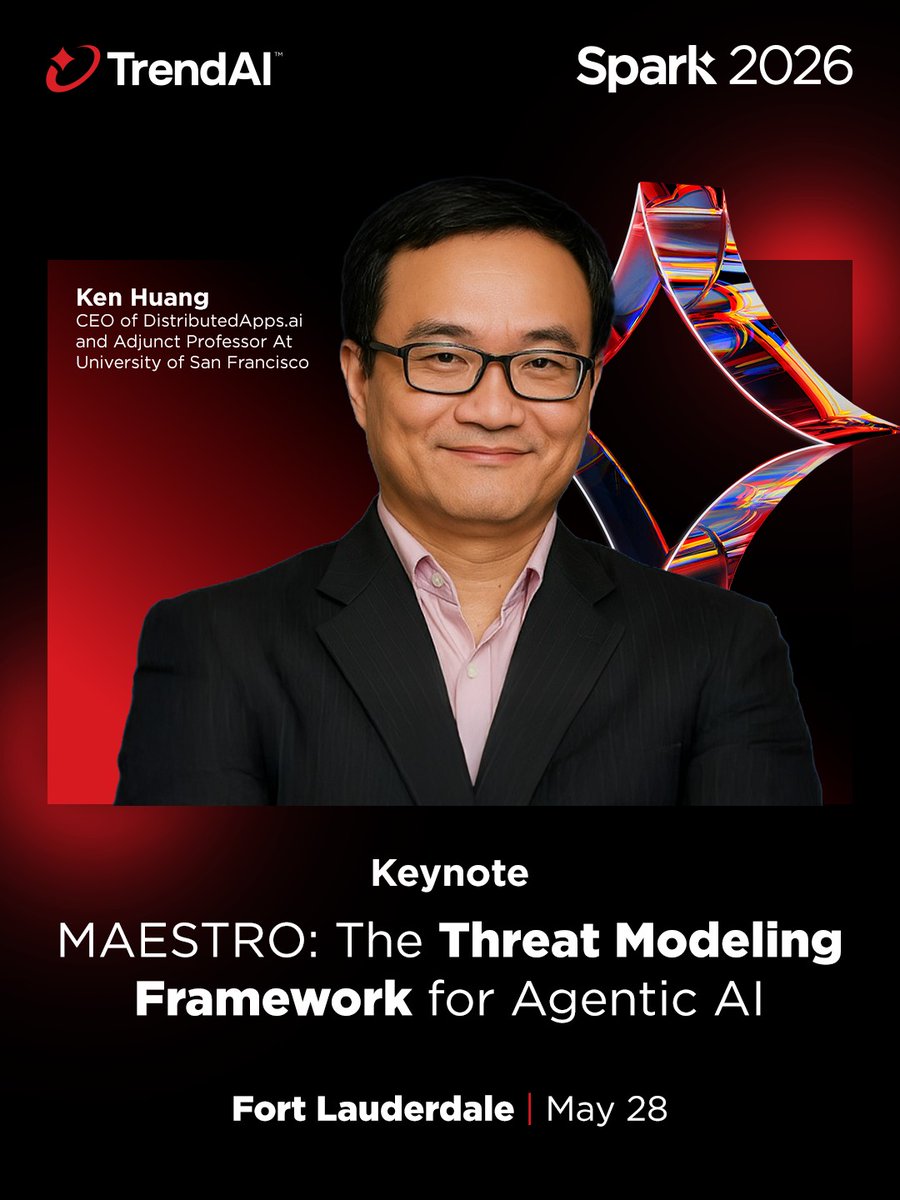 TrendAI™

Spark 2026

Ken Huang
CEO of DistributedApps.ai and Adjunct Professor At University of San Francisco

Keynote

MAESTRO: The Threat Modeling Framework for Agentic AI

Fort Lauderdale | May 28